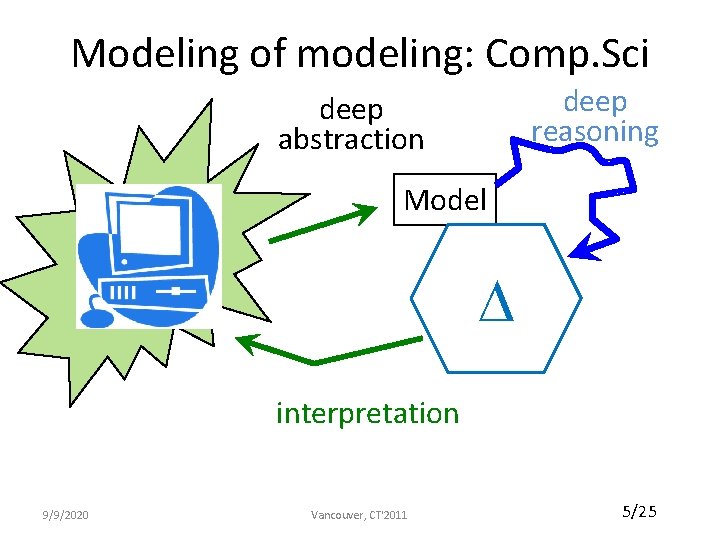 Modeling of modeling: Comp.Sci

deep abstraction

deep reasoning

Model

$\Delta$

interpretation

9/9/2020

Vancouver, CT'2011

5/25